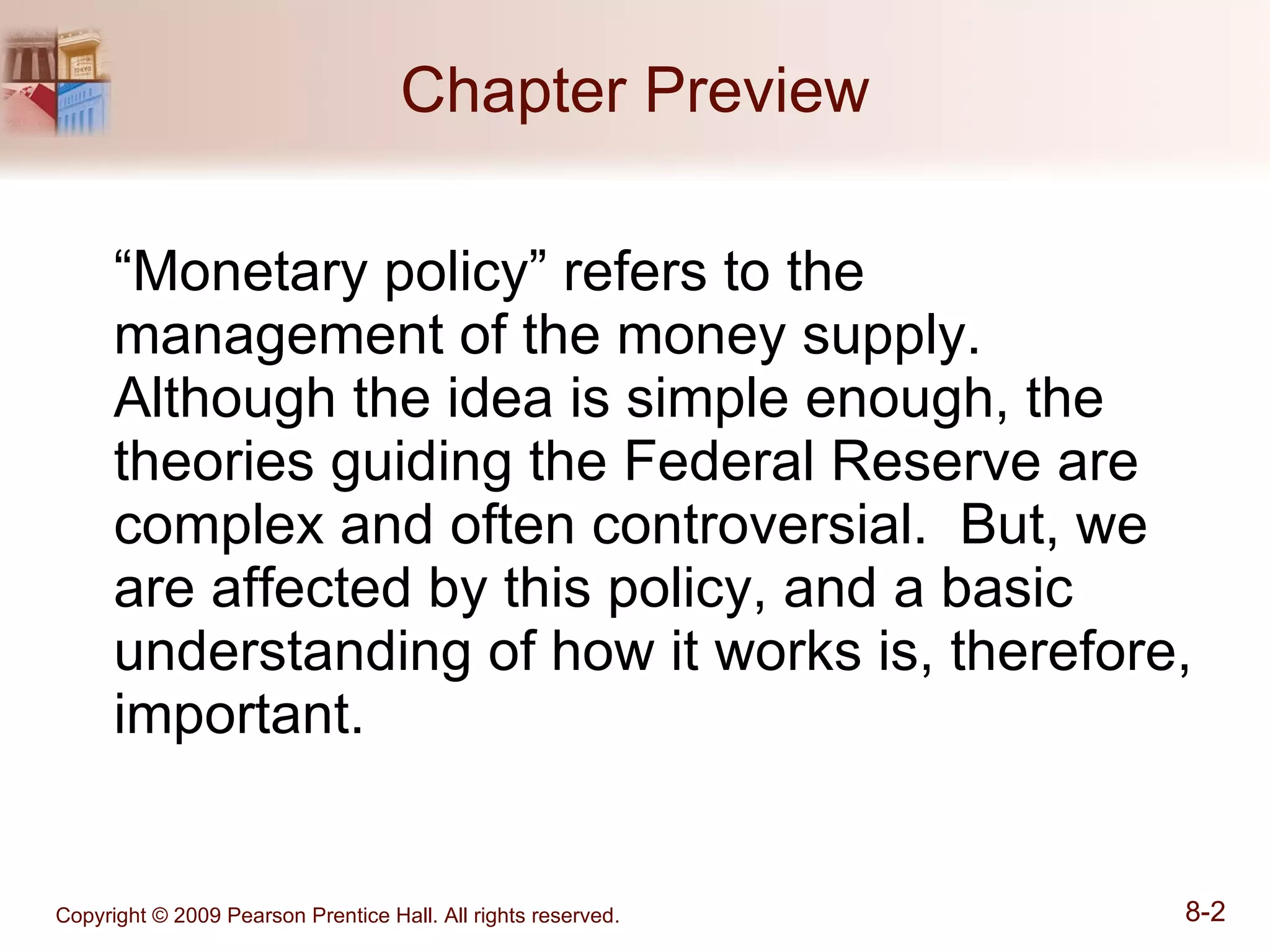 Chapter Preview

“Monetary policy” refers to the management of the money supply. Although the idea is simple enough, the theories guiding the Federal Reserve are complex and often controversial.  But, we are affected by this policy, and a basic understanding of how it works is, therefore, important.

Copyright © 2009 Pearson Prentice Hall. All rights reserved.

8-2